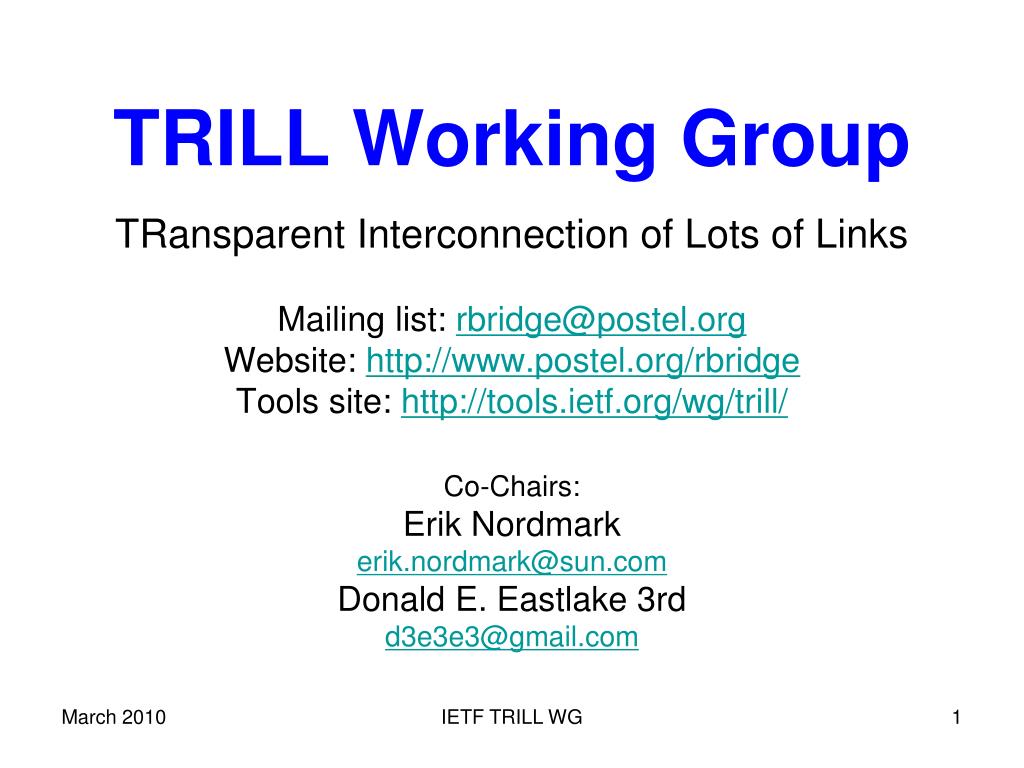 TRILL Working Group

TRansparent Interconnection of Lots of Links

Mailing list: rbridge@postel.org
Website: http://www.postel.org/rbridge
Tools site: http://tools.ietf.org/wg/trill/

Co-Chairs:
Erik Nordmark
erik.nordmark@sun.com
Donald E. Eastlake 3rd
d3e3e3@gmail.com

March 2010

IETF TRILL WG

1